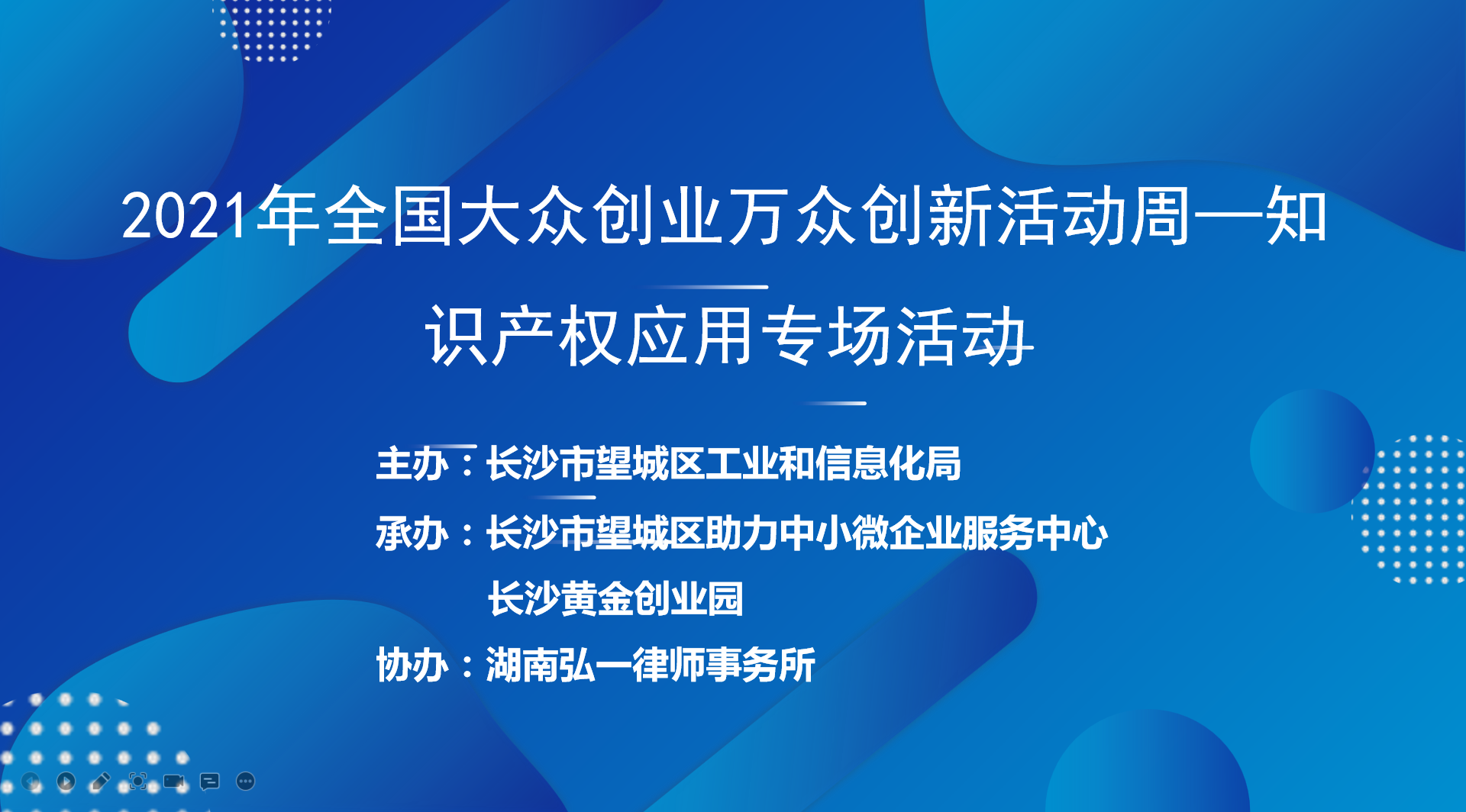 2021年全国大众创业万众创新活动周—知识产权应用专场活动

主办：长沙市望城区工业和信息化局

承办：长沙市望城区助力中小微企业服务中心

长沙黄金创业园

协办：湖南弘一律师事务所